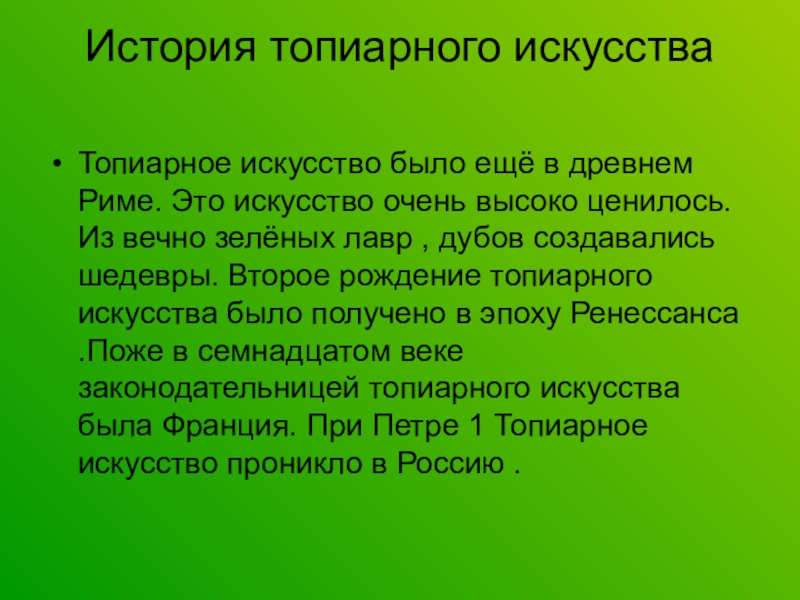 История топиарного искусства

• Топиарное искусство было ещё в древнем Риме. Это искусство очень высоко ценилось. Из вечно зелёных лавр , дубов создавались шедевры. Второе рождение топиарного искусства было получено в эпоху Ренессанса .Поже в семнадцатом веке законодательницей топиарного искусства была Франция. При Петре 1 Топиарное искусство проникло в Россию .